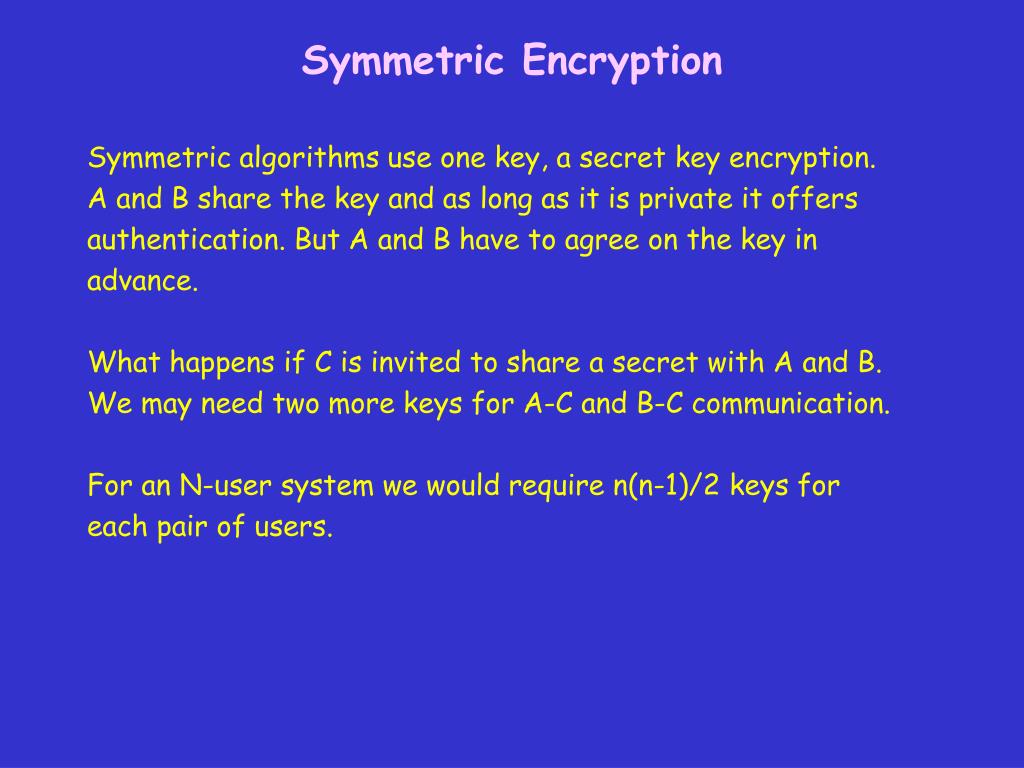 Symmetric Encryption

Symmetric algorithms use one key, a secret key encryption. A and B share the key and as long as it is private it offers authentication. But A and B have to agree on the key in advance.

What happens if C is invited to share a secret with A and B. We may need two more keys for A-C and B-C communication.

For an N-user system we would require n(n-1)/2 keys for each pair of users.